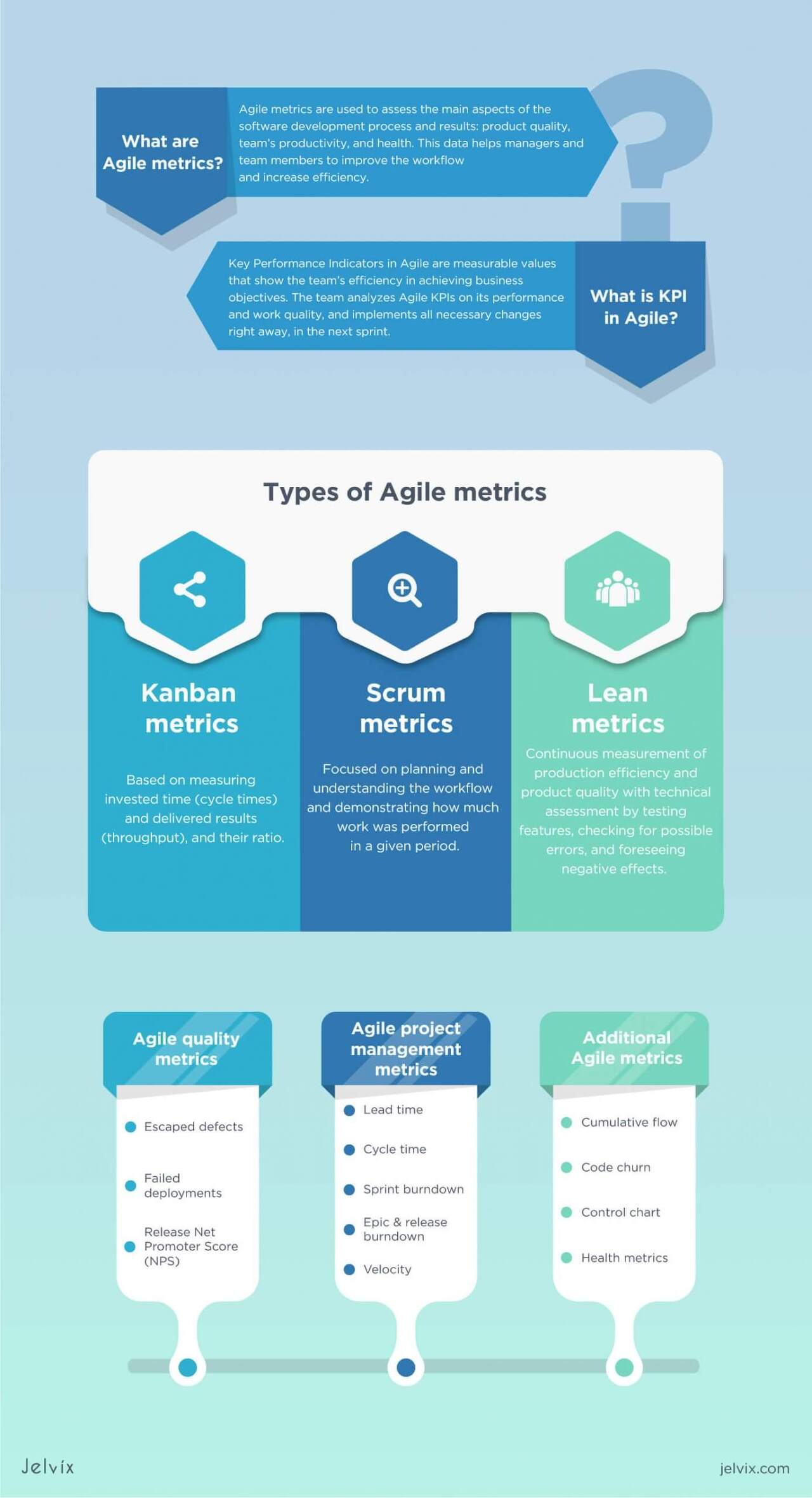 What are Agile metrics?

Agile metrics are used to assess the main aspects of the software development process and results: product quality, team's productivity, and health. This data helps managers and team members to improve the workflow and increase efficiency.

Key Performance Indicators in Agile are measurable values that show the team's efficiency in achieving business objectives. The team analyzes Agile KPIs on its performance and work quality, and implements all necessary changes right away, in the next sprint.

What is KPI in Agile?

Types of Agile metrics

Kanban metrics

Based on measuring invested time (cycle times) and delivered results (throughput), and their ratio.

Scrum metrics

Focused on planning and understanding the workflow and demonstrating how much work was performed in a given period.

Lean metrics

Continuous measurement of production efficiency and product quality with technical assessment by testing features, checking for possible errors, and foreseeing negative effects.

Agile quality metrics

Escaped defects

Failed deployments

Release Net Promoter Score (NPS)

Agile project management metrics

Lead time

Cycle time

Sprint burndown

Epic & release burndown

Velocity

Additional Agile metrics

Cumulative flow

Code churn

Control chart

Health metrics

Jelvix

jelvix.com